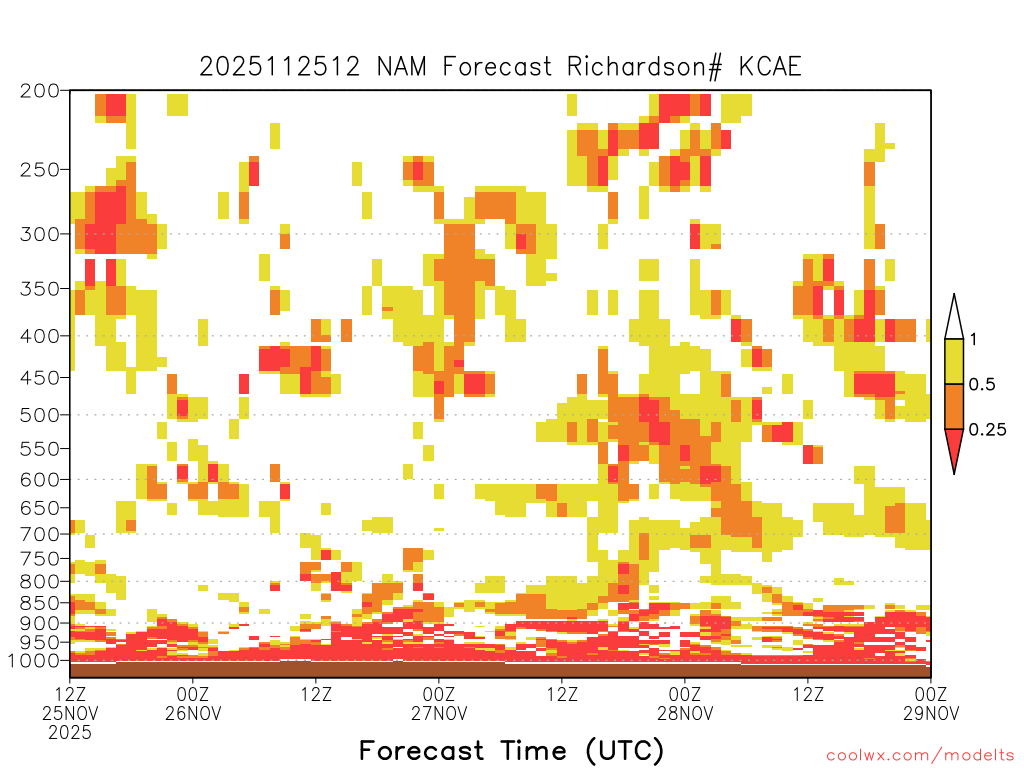 2025112512 NAM Forecast Richardson# KCAE

200
250
300
350
400
450
500
550
600
650
700
750
800
850
900
950
1000

1
0.5
0.25

12Z 25NOV 2025
00Z 26NOV
12Z
00Z 27NOV
12Z
00Z 28NOV
12Z
00Z 29NOV

Forecast Time (UTC)

coolwx.com/modelts